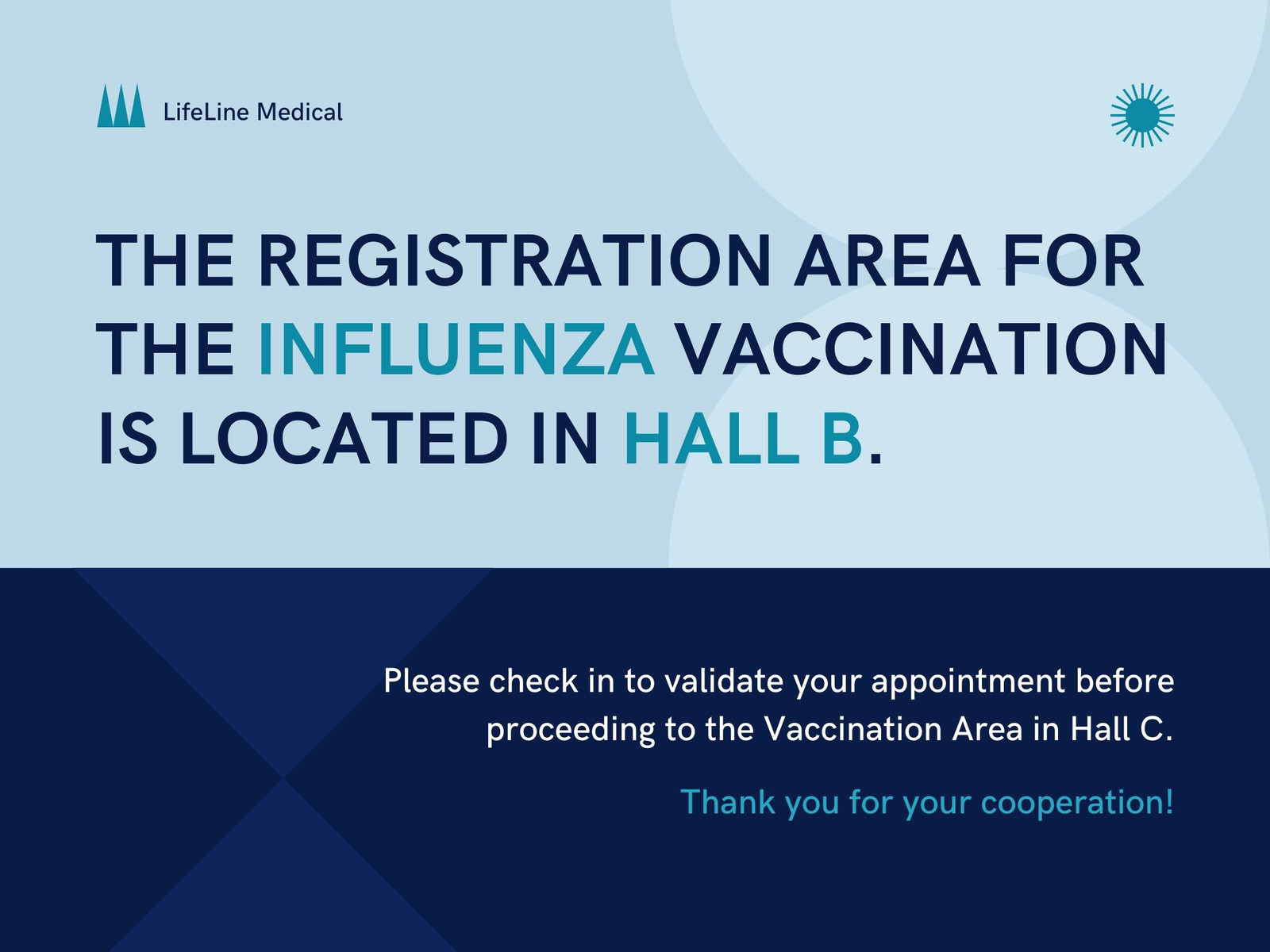 LifeLine Medical

THE REGISTRATION AREA FOR THE INFLUENZA VACCINATION IS LOCATED IN HALL B.

Please check in to validate your appointment before proceeding to the Vaccination Area in Hall C.

Thank you for your cooperation!